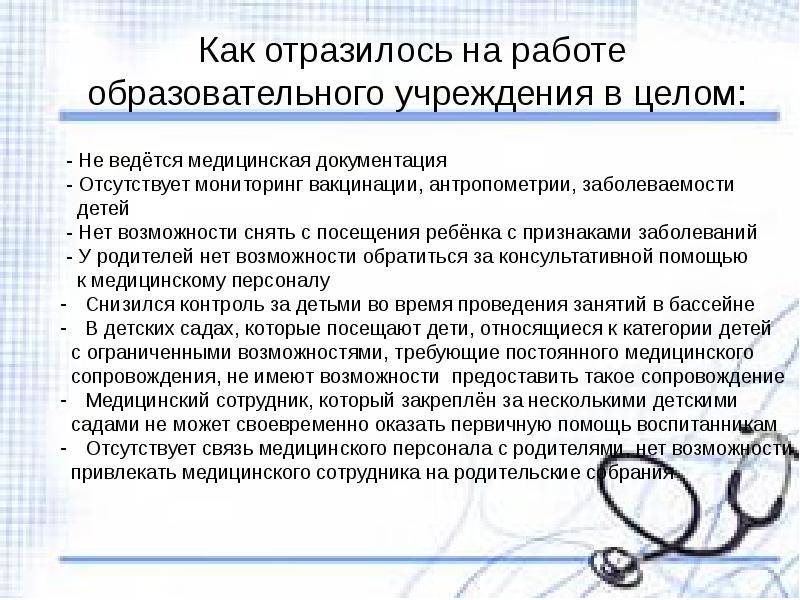 Как отразилось на работе образовательного учреждения в целом:

- Не ведётся медицинская документация
- Отсутствует мониторинг вакцинации, антропометрии, заболеваемости детей
- Нет возможности снять с посещения ребёнка с признаками заболеваний
- У родителей нет возможности обратиться за консультативной помощью к медицинскому персоналу
- Снизился контроль за детьми во время проведения занятий в бассейне
- В детских садах, которые посещают дети, относящиеся к категории детей с ограниченными возможностями, требующие постоянного медицинского сопровождения, не имеют возможности предоставить такое сопровождение
- Медицинский сотрудник, который закреплён за несколькими детскими садами не может своевременно оказать первичную помощь воспитанникам
- Отсутствует связь медицинского персонала с родителями, нет возможности привлекать медицинского сотрудника на родительские собрания